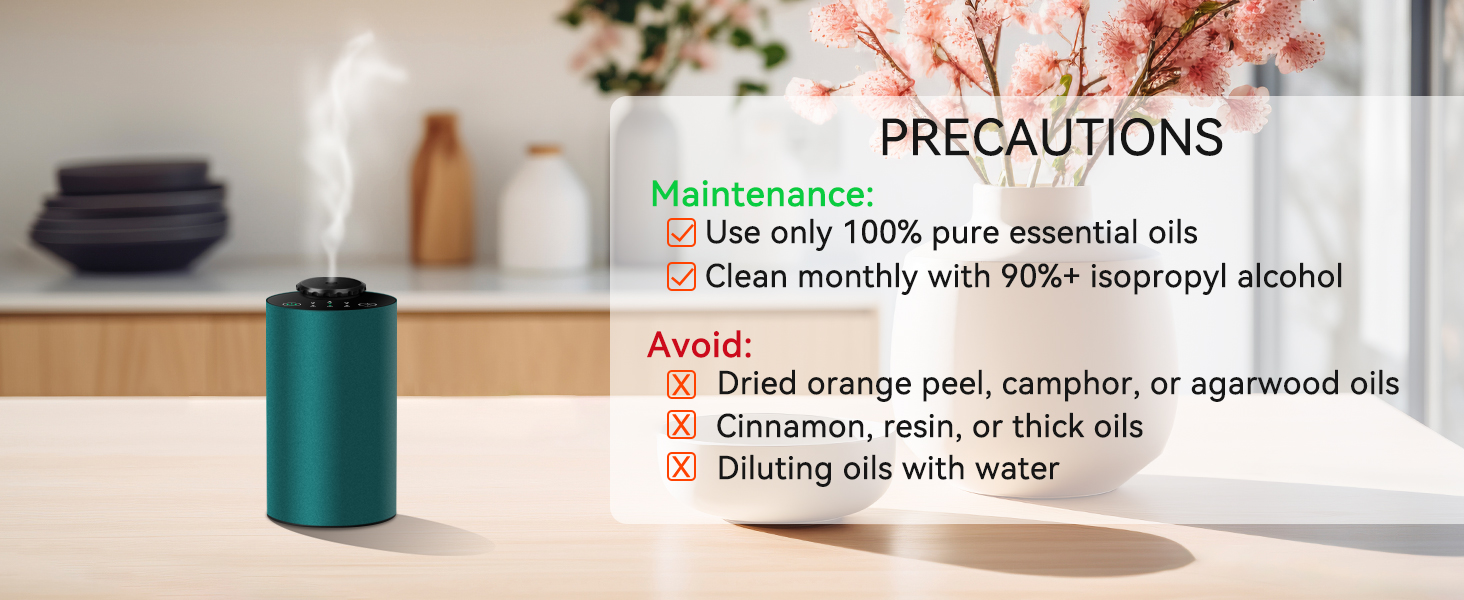 PRECAUTIONS

Maintenance:
☑ Use only 100% pure essential oils
☑ Clean monthly with 90%+ isopropyl alcohol

Avoid:
☒ Dried orange peel, camphor, or agarwood oils
☒ Cinnamon, resin, or thick oils
☒ Diluting oils with water